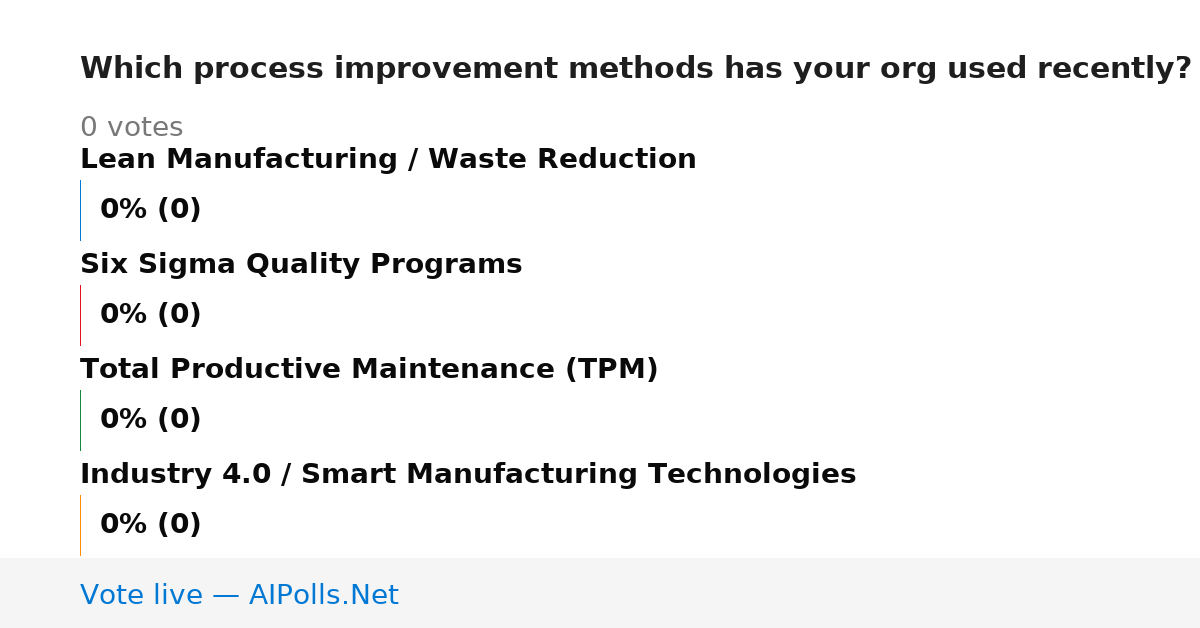 Which process improvement methods has your org used recently?

0 votes

Lean Manufacturing / Waste Reduction

0% (0)

Six Sigma Quality Programs

0% (0)

Total Productive Maintenance (TPM)

0% (0)

Industry 4.0 / Smart Manufacturing Technologies

0% (0)

Vote live — AIPolls.Net